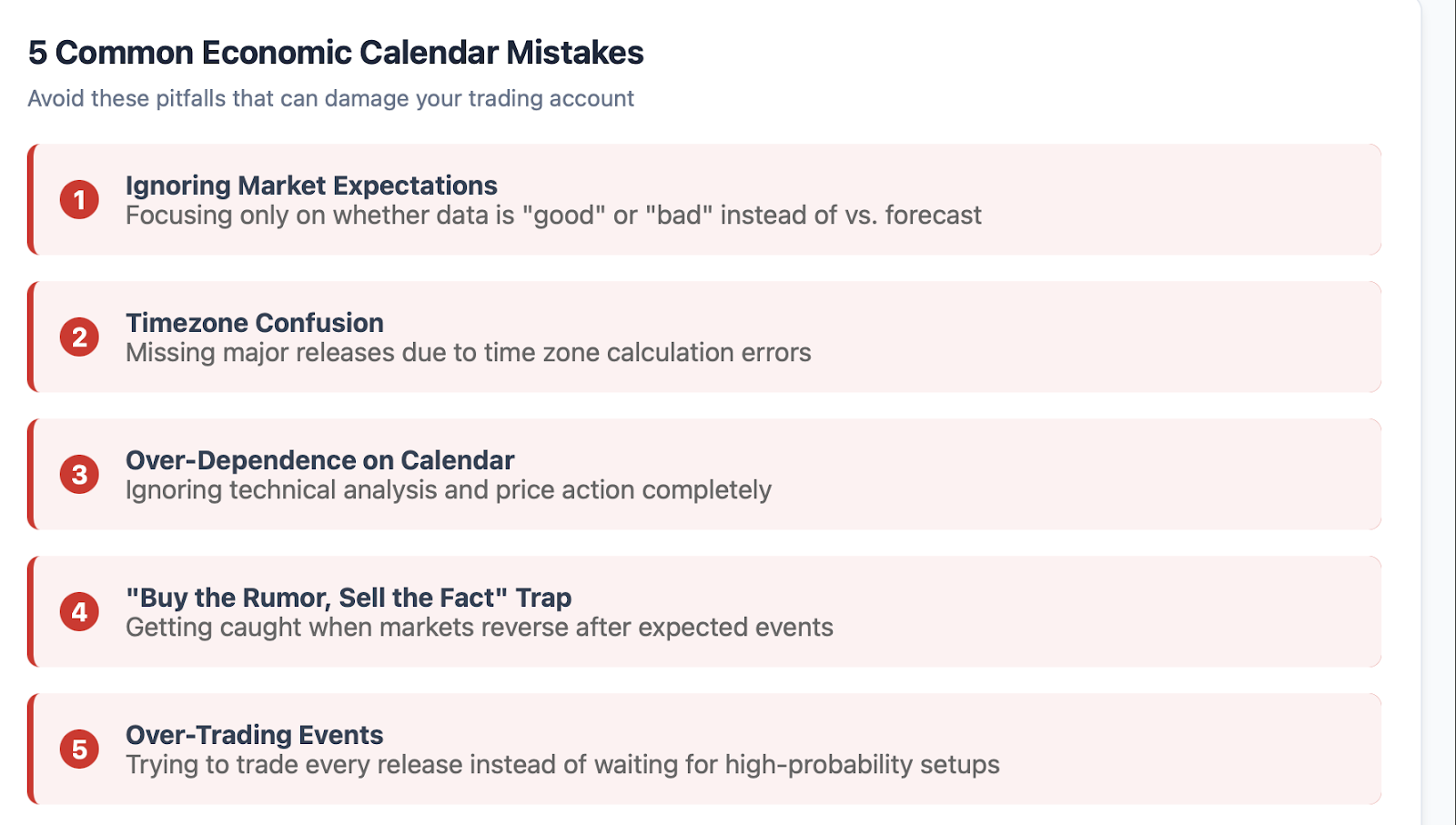 5 Common Economic Calendar Mistakes

Avoid these pitfalls that can damage your trading account

1

Ignoring Market Expectations
Focusing only on whether data is "good" or "bad" instead of vs. forecast

2

Timezone Confusion
Missing major releases due to time zone calculation errors

3

Over-Dependence on Calendar
Ignoring technical analysis and price action completely

4

"Buy the Rumor, Sell the Fact" Trap
Getting caught when markets reverse after expected events

5

Over-Trading Events
Trying to trade every release instead of waiting for high-probability setups